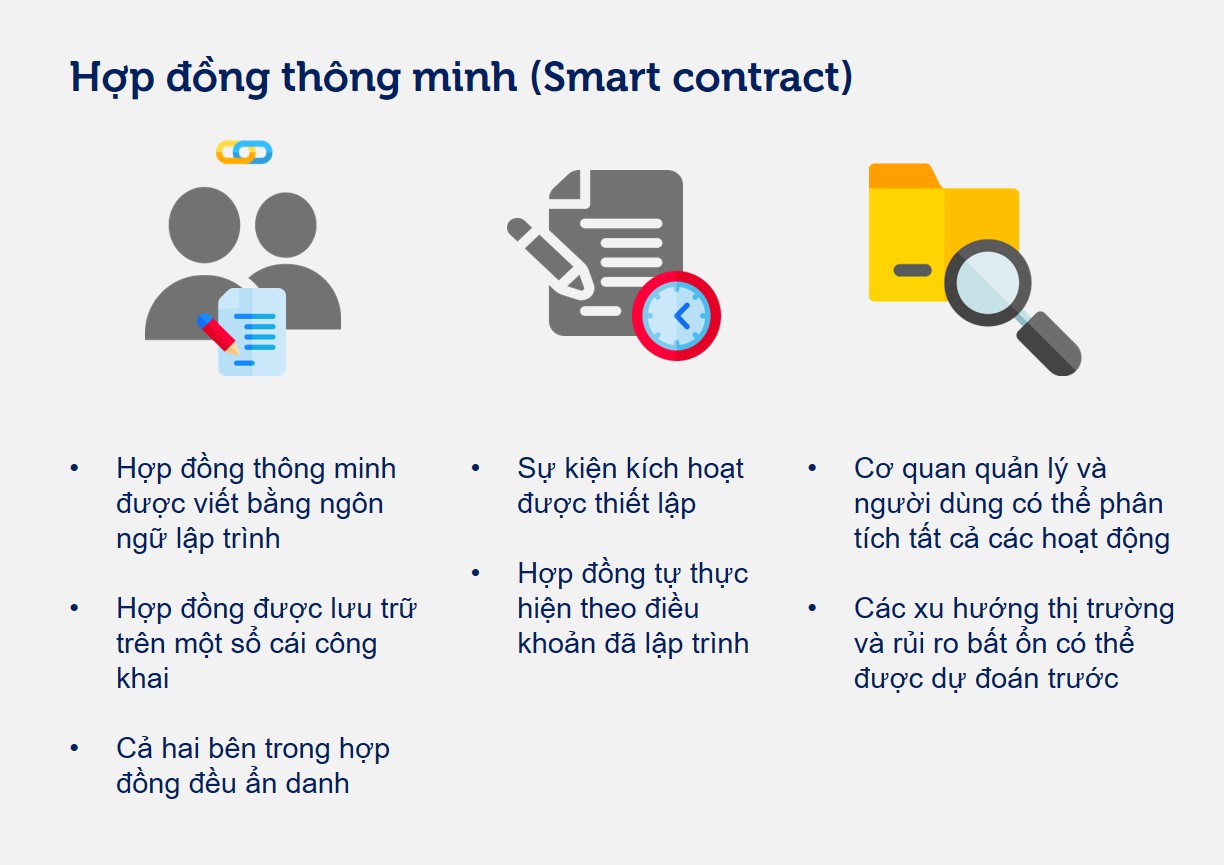 Hợp đồng thông minh (Smart contract)

• Hợp đồng thông minh được viết bằng ngôn ngữ lập trình

• Hợp đồng được lưu trữ trên một sổ cái công khai

• Cả hai bên trong hợp đồng đều ẩn danh

• Sự kiện kích hoạt được thiết lập

• Hợp đồng tự thực hiện theo điều khoản đã lập trình

• Cơ quan quản lý và người dùng có thể phân tích tất cả các hoạt động

• Các xu hướng thị trường và rủi ro bất ổn có thể được dự đoán trước